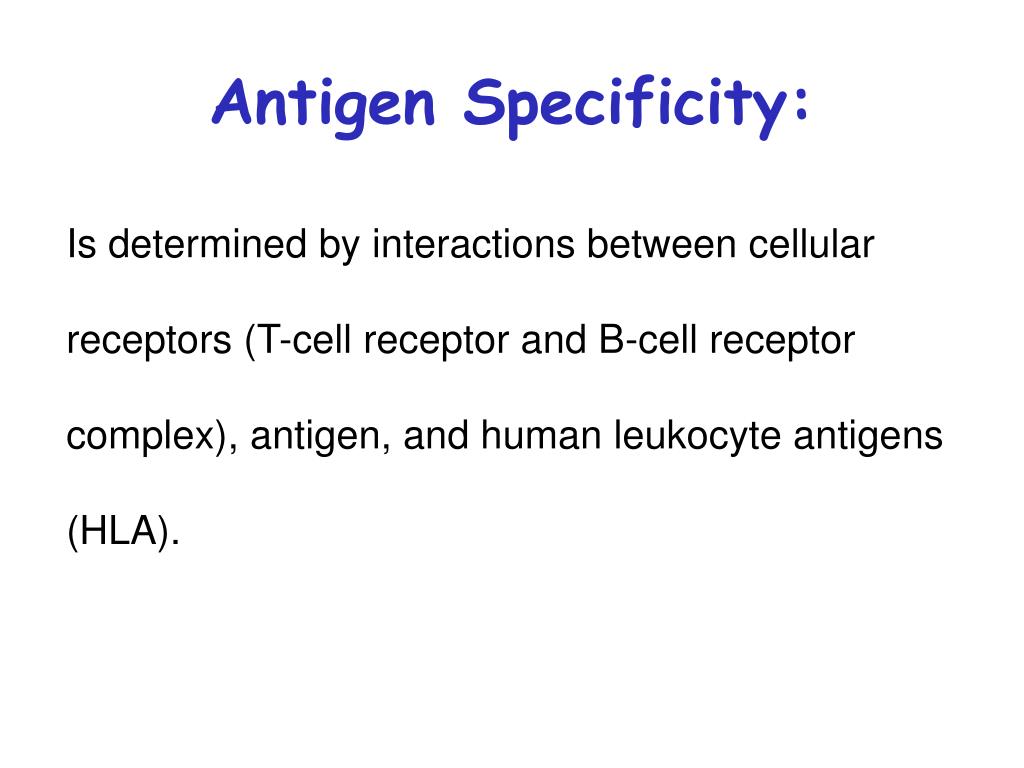 Antigen Specificity:

Is determined by interactions between cellular receptors (T-cell receptor and B-cell receptor complex), antigen, and human leukocyte antigens (HLA).